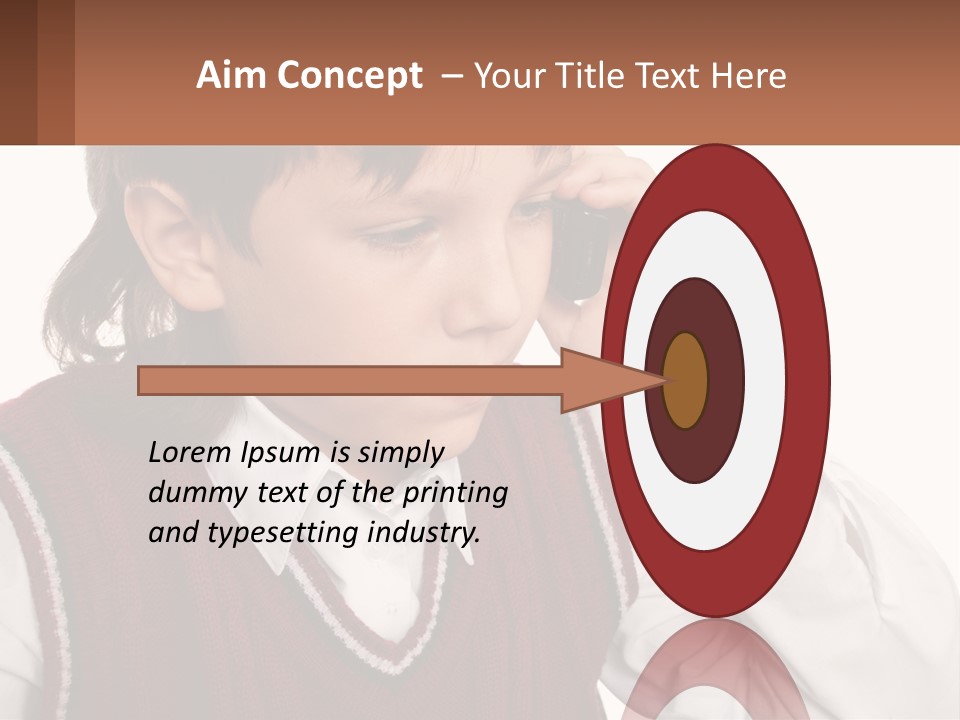 Aim Concept – Your Title Text Here

Lorem Ipsum is simply dummy text of the printing and typesetting industry.